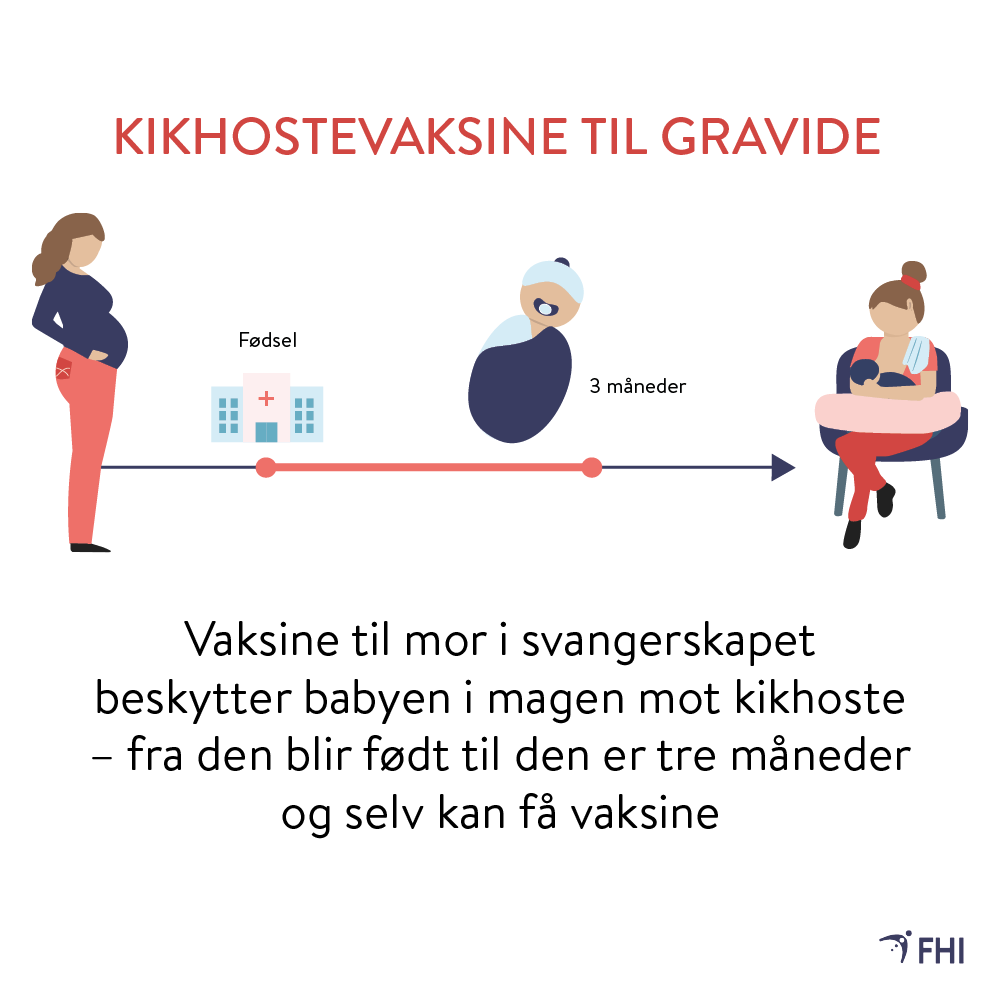 KIKHOSTEVAKSINE TIL GRAVIDE

Fødsel

3 måneder

Vaksine til mor i svangerskapet beskytter babyen i magen mot kikhoste – fra den blir født til den er tre måneder og selv kan få vaksine

FHI